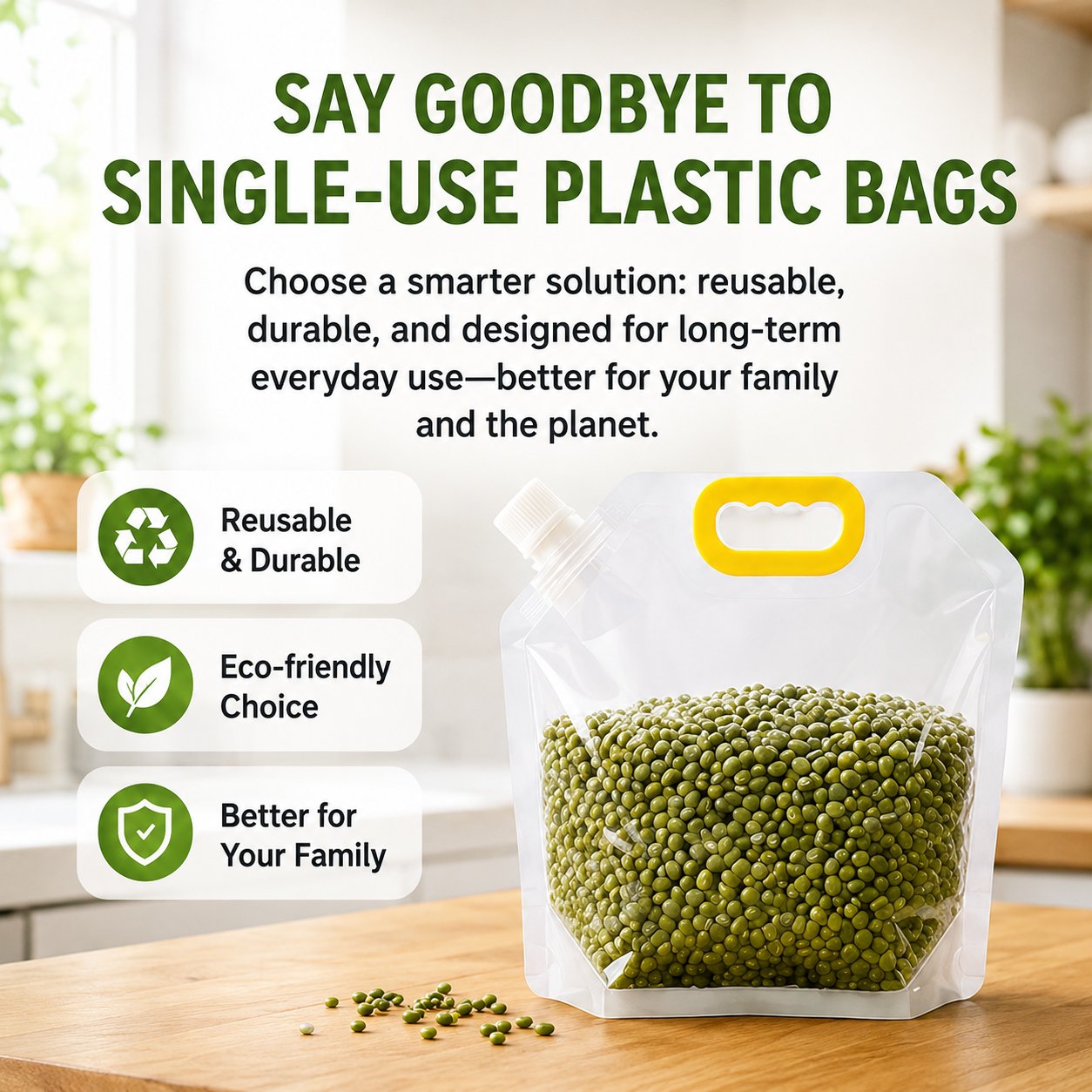 SAY GOODBYE TO SINGLE-USE PLASTIC BAGS

Choose a smarter solution: reusable, durable, and designed for long-term everyday use—better for your family and the planet.

Reusable & Durable

Eco-friendly Choice

Better for Your Family